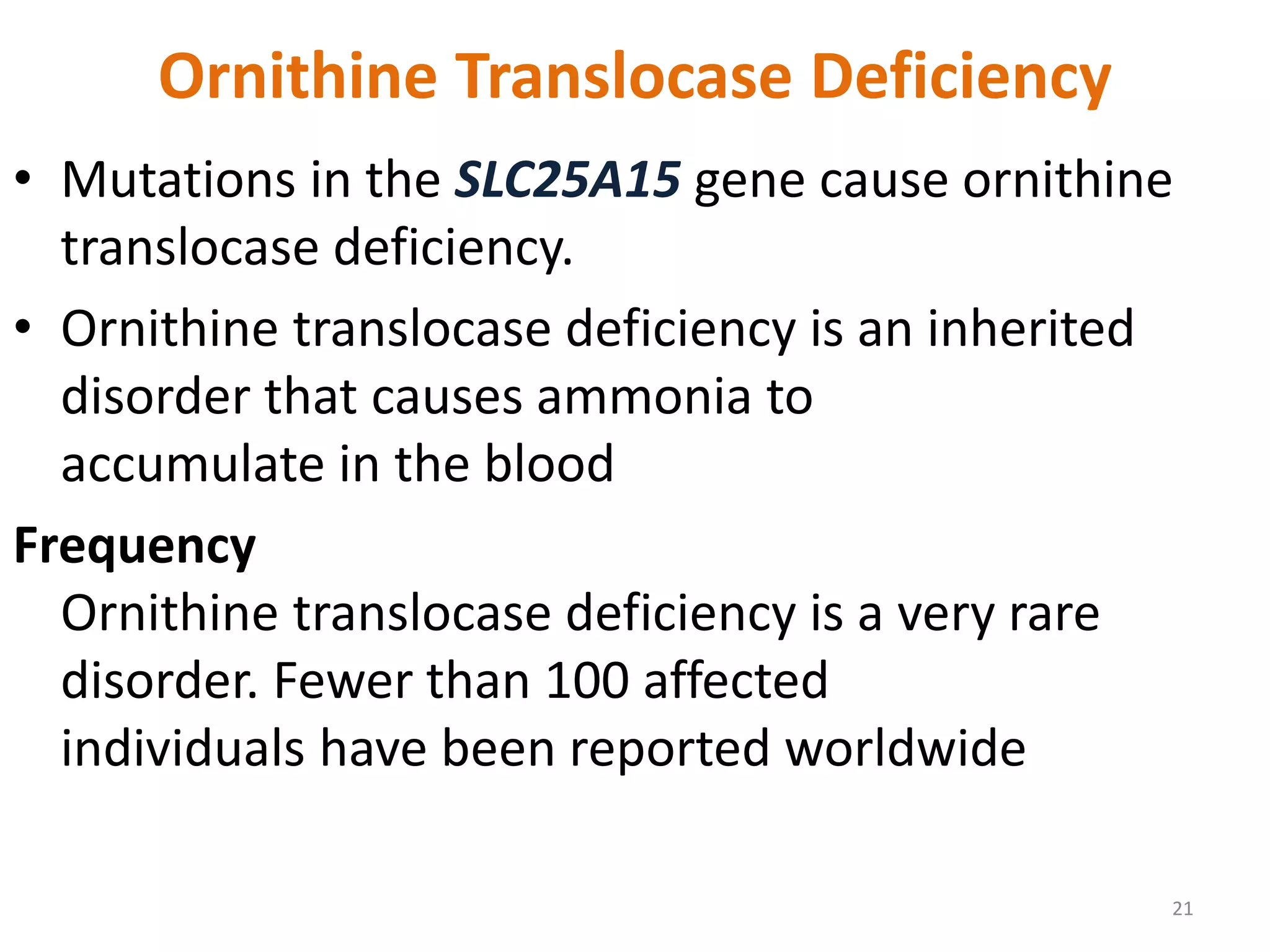 Ornithine Translocase Deficiency

• Mutations in the SLC25A15 gene cause ornithine translocase deficiency.

• Ornithine translocase deficiency is an inherited disorder that causes ammonia to accumulate in the blood

Frequency

Ornithine translocase deficiency is a very rare disorder. Fewer than 100 affected individuals have been reported worldwide

21